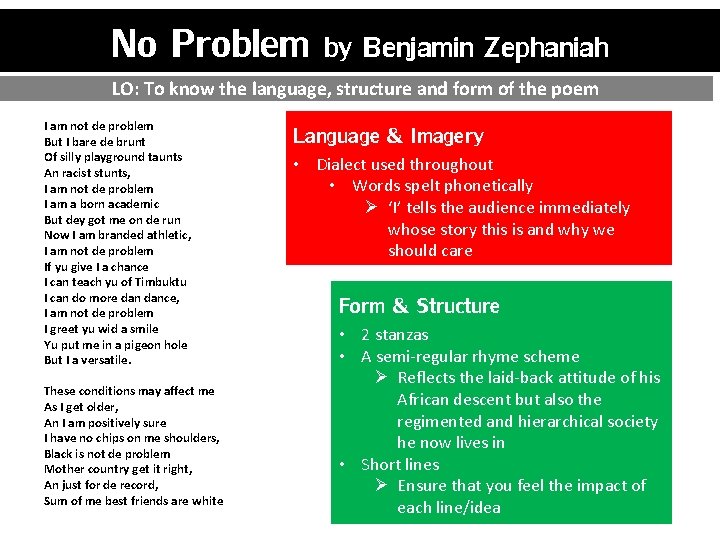 No Problem by Benjamin Zephaniah

LO: To know the language, structure and form of the poem

I am not de problem
But I bare de brunt
Of silly playground taunts
An racist stunts,
I am not de problem
I am a born academic
But dey got me on de run
Now I am branded athletic,
I am not de problem
If yu give I a chance
I can teach yu of Timbuktu
I can do more dan dance,
I am not de problem
I greet yu wid a smile
Yu put me in a pigeon hole
But I a versatile.

These conditions may affect me
As I get older,
An I am positively sure
I have no chips on me shoulders,
Black is not de problem
Mother country get it right,
An just for de record,
Sum of me best friends are white

Language & Imagery
• Dialect used throughout
• Words spelt phonetically
➢ 'I' tells the audience immediately whose story this is and why we should care

Form & Structure
• 2 stanzas
• A semi-regular rhyme scheme
➢ Reflects the laid-back attitude of his African descent but also the regimented and hierarchical society he now lives in
• Short lines
➢ Ensure that you feel the impact of each line/idea